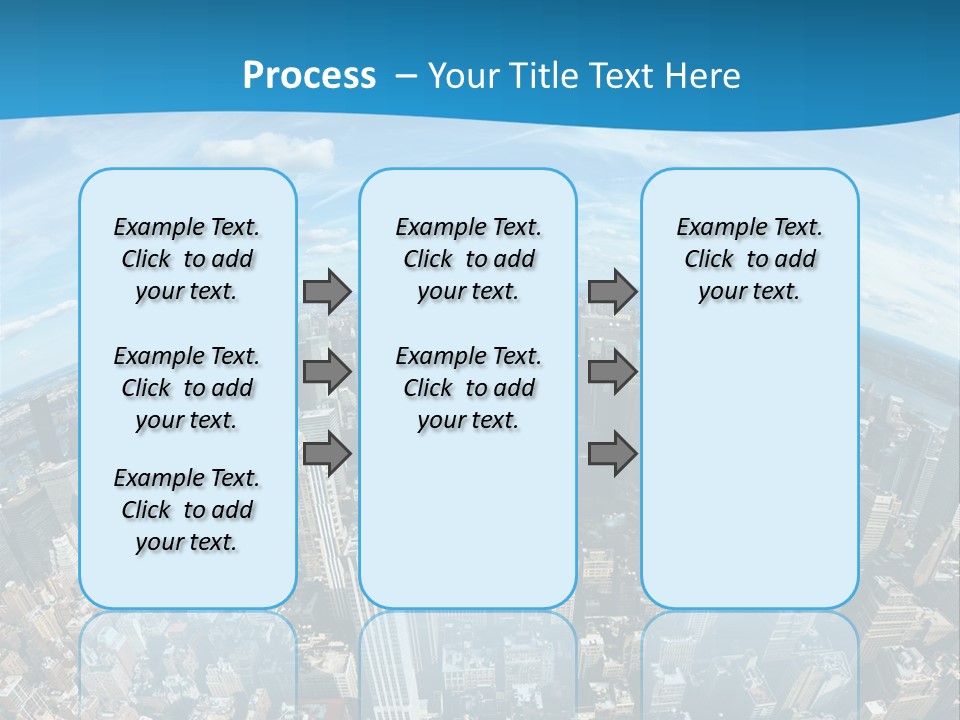 Process – Your Title Text Here

Example Text. Click to add your text.

Example Text. Click to add your text.

Example Text. Click to add your text.

Example Text. Click to add your text.

Example Text. Click to add your text.

Example Text. Click to add your text.